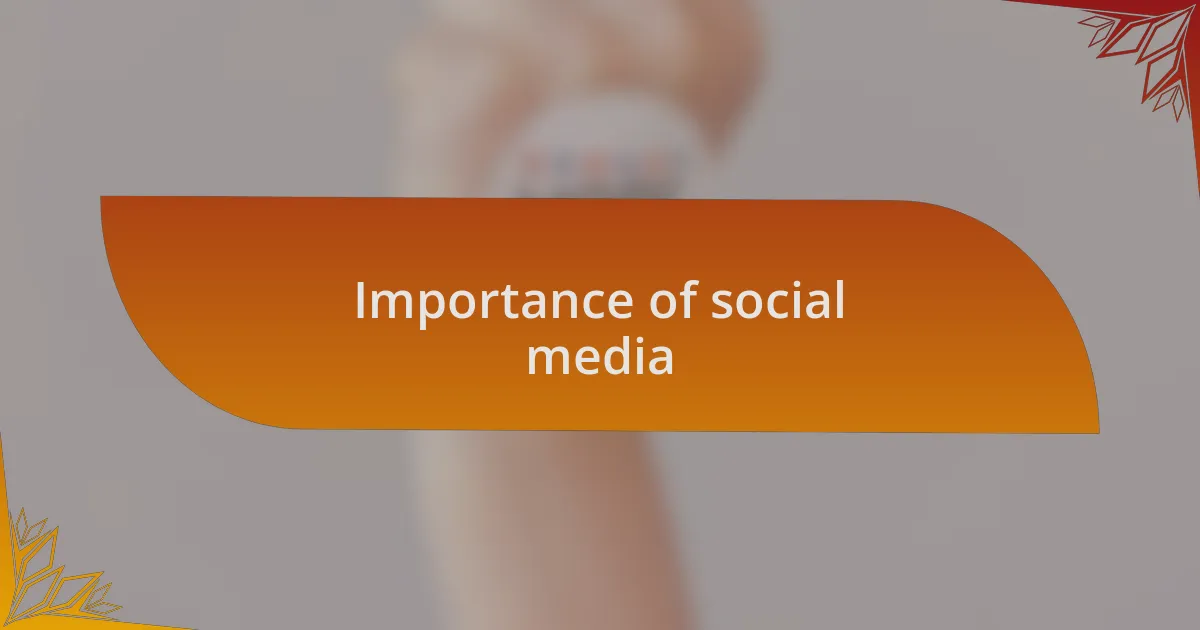 Importance of social media